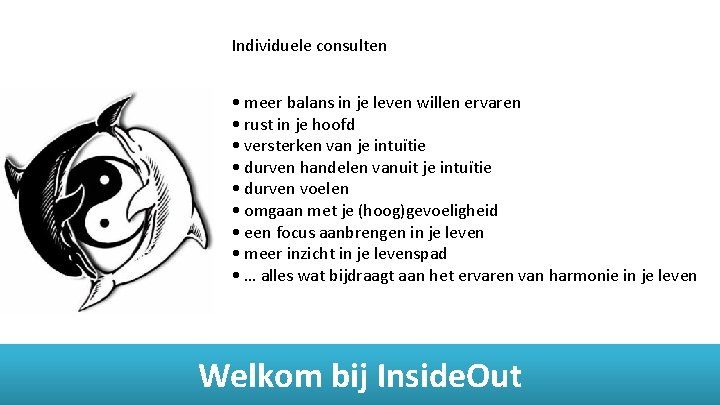 Individuele consulten

• meer balans in je leven willen ervaren
• rust in je hoofd
• versterken van je intuïtie
• durven handelen vanuit je intuïtie
• durven voelen
• omgaan met je (hoog)gevoeligheid
• een focus aanbrengen in je leven
• meer inzicht in je levenspad
• … alles wat bijdraagt aan het ervaren van harmonie in je leven

Welkom bij InsideOut